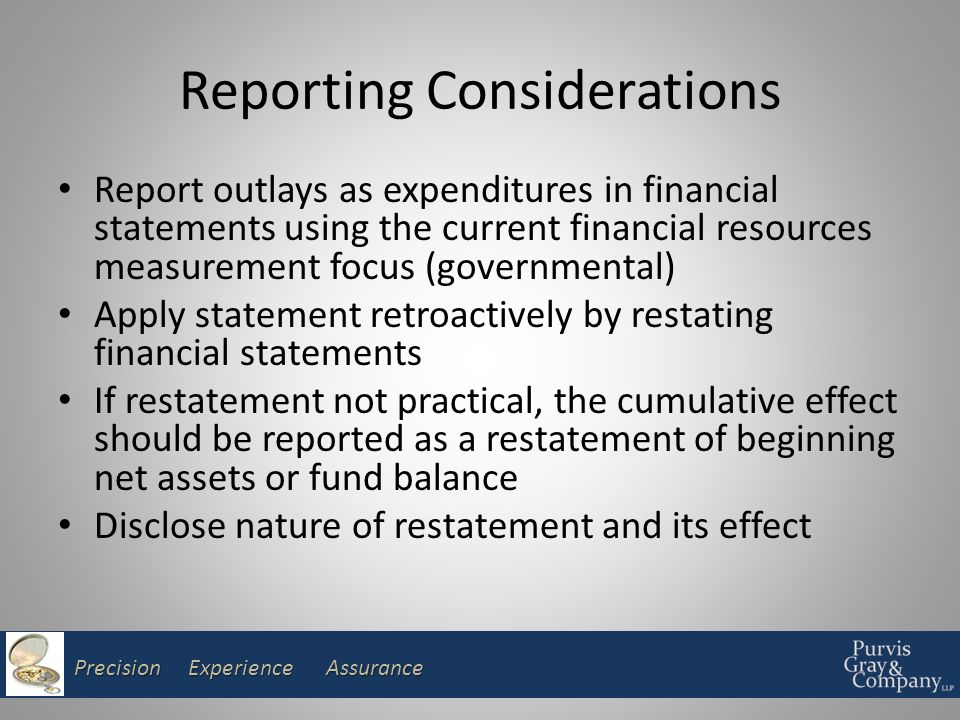 Reporting Considerations

• Report outlays as expenditures in financial statements using the current financial resources measurement focus (governmental)
• Apply statement retroactively by restating financial statements
• If restatement not practical, the cumulative effect should be reported as a restatement of beginning net assets or fund balance
• Disclose nature of restatement and its effect

Precision Experience Assurance

Purvis Gray & Company LLP